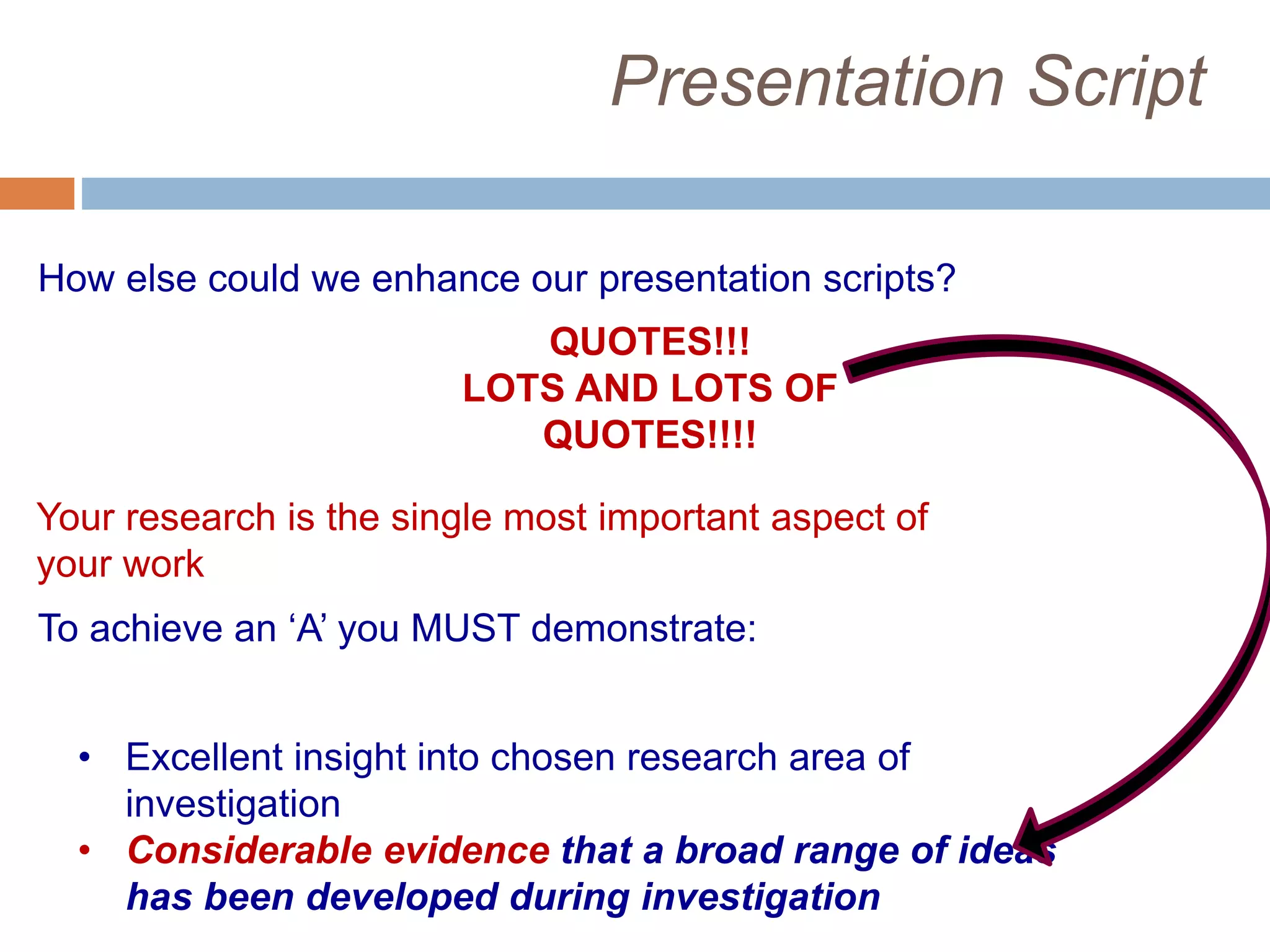 Presentation Script

How else could we enhance our presentation scripts?

QUOTES!!!
LOTS AND LOTS OF
QUOTES!!!!

Your research is the single most important aspect of your work

To achieve an ‘A’ you MUST demonstrate:

• Excellent insight into chosen research area of investigation
• Considerable evidence that a broad range of ideas has been developed during investigation